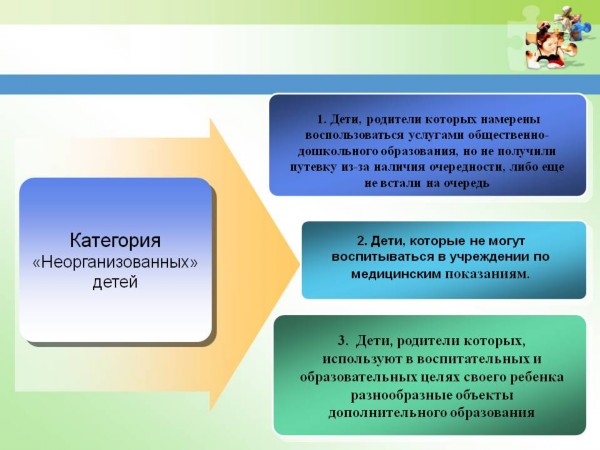 Категория «Неорганизованных» детей

1. Дети, родители которых намерены воспользоваться услугами общественно-дошкольного образования, но не получили путевку из-за наличия очередности, либо еще не встали на очередь

2. Дети, которые не могут воспитываться в учреждении по медицинским показаниям.

3. Дети, родители которых, используют в воспитательных и образовательных целях своего ребенка разнообразные объекты дополнительного образования